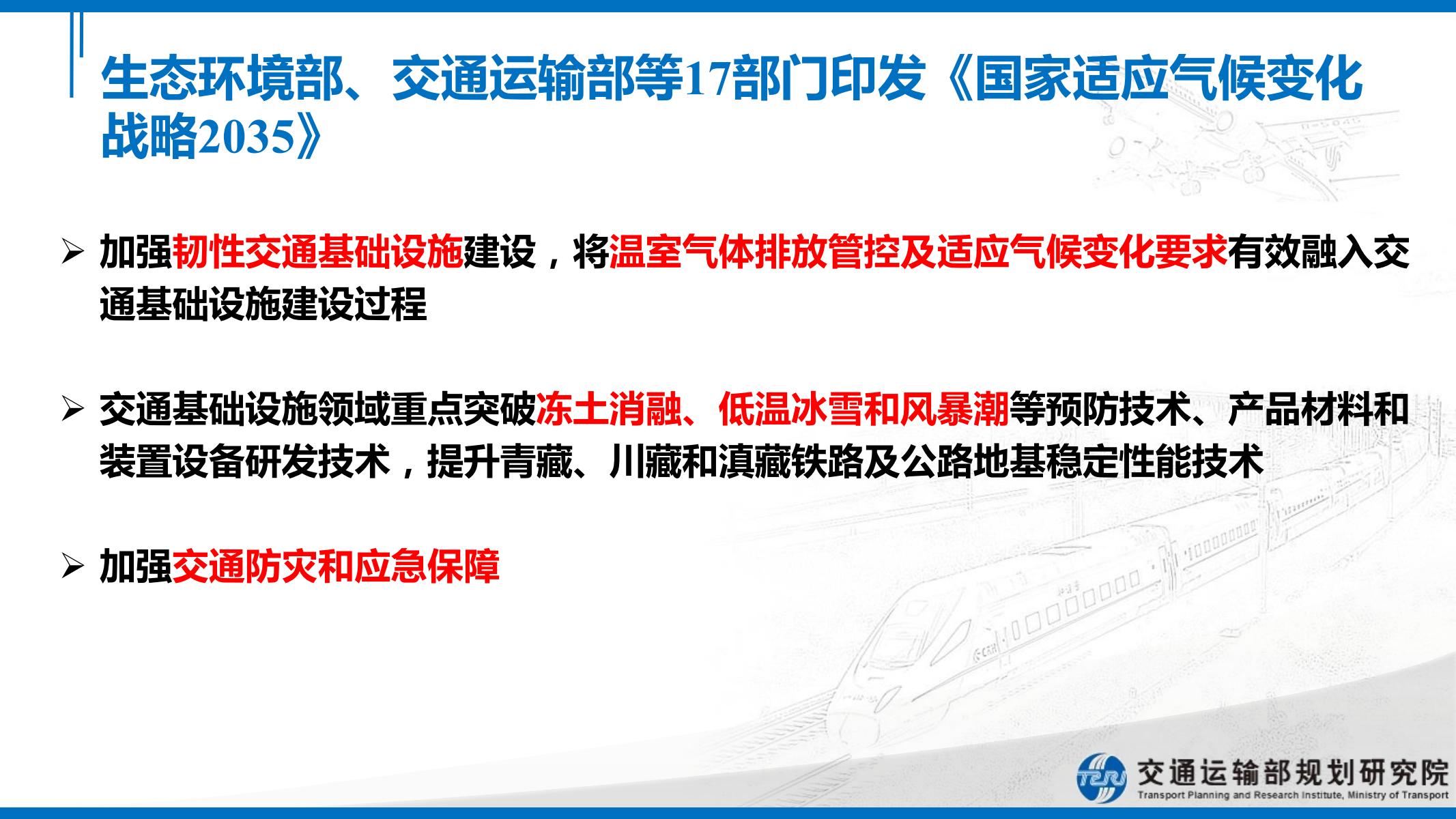 生态环境部、交通运输部等17部门印发《国家适应气候变化战略2035》

➢ 加强韧性交通基础设施建设，将温室气体排放管控及适应气候变化要求有效融入交通基础设施建设过程

➢ 交通基础设施领域重点突破冻土消融、低温冰雪和风暴潮等预防技术、产品材料和装置设备研发技术，提升青藏、川藏和滇藏铁路及公路地基稳定性能技术

➢ 加强交通防灾和应急保障

TPRI 交通运输部规划研究院
Transport Planning and Research Institute, Ministry of Transport